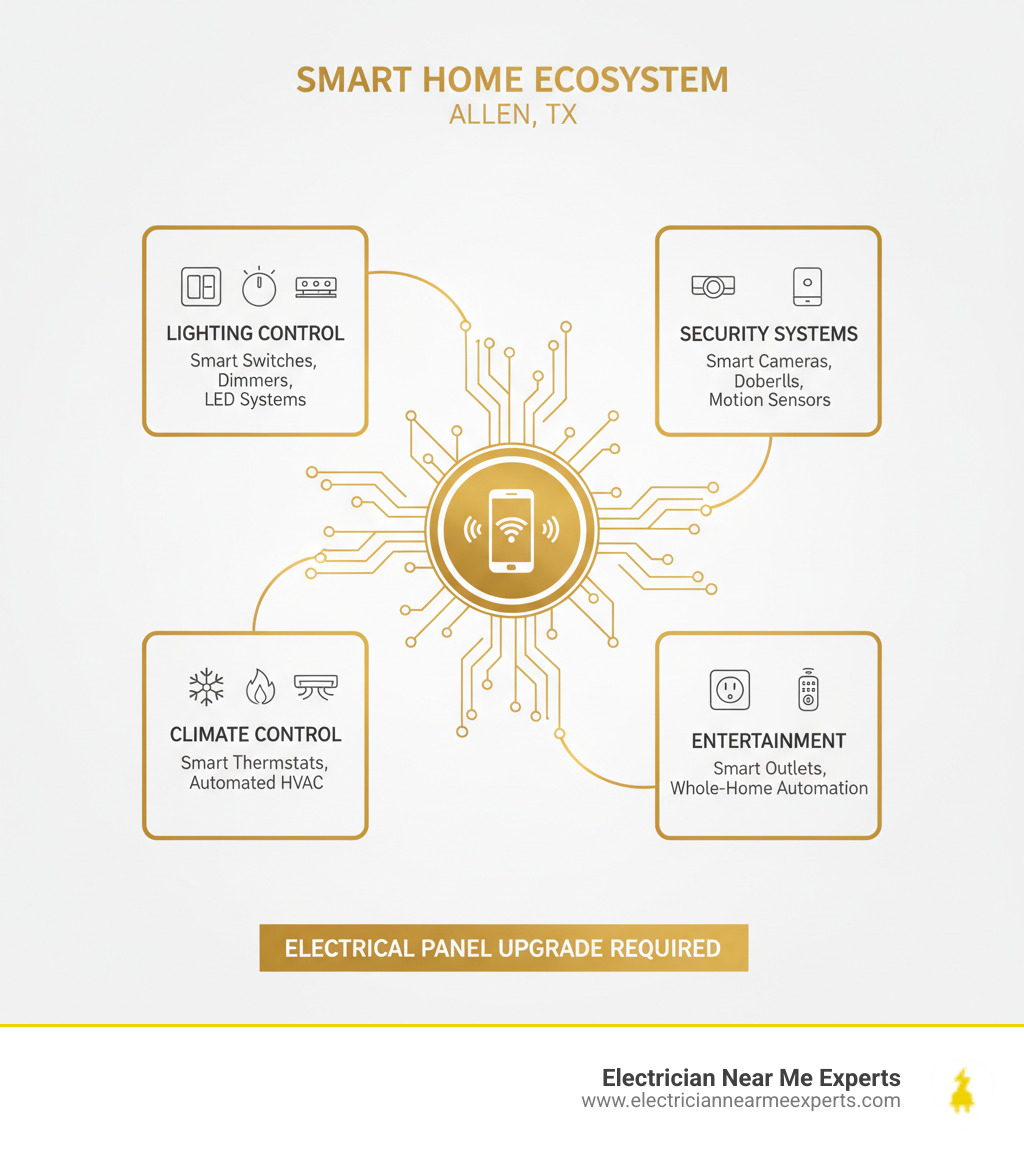 SMART HOME ECOSYSTEM
ALLEN, TX

LIGHTING CONTROL
Smart Switches, Dimmers, LED Systems

SECURITY SYSTEMS
Smart Cameras, Doberlls, Motion Sensors

CLIMATE CONTROL
Smart Thermstats, Automated HVAC

ENTERTAINMENT
Smart Outlets, Whole-Home Automation

ELECTRICAL PANEL UPGRADE REQUIRED

Electrician Near Me Experts
www.electriciannearmeexperts.com